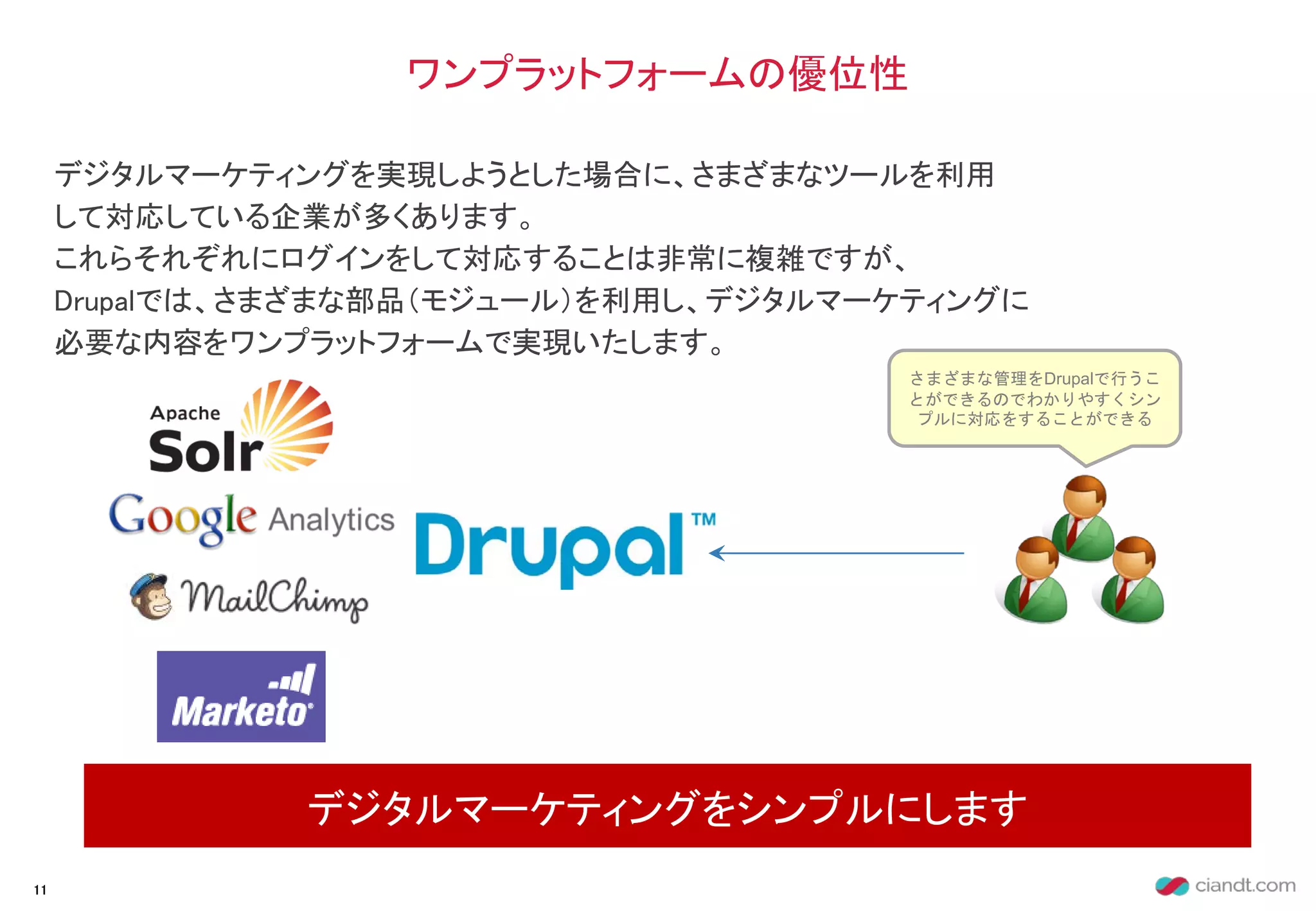 ワンプラットフォームの優位性

デジタルマーケティングを実現しようとした場合に、さまざまなツールを利用して対応している企業が多くあります。
これらそれぞれにログインをして対応することは非常に複雑ですが、
Drupalでは、さまざまな部品（モジュール）を利用し、デジタルマーケティングに必要な内容をワンプラットフォームで実現いたします。

さまざまな管理をDrupalで行うことができるのでわかりやすくシンプルに対応をすることができる

Apache Solr

Google Analytics

MailChimp

Marketo

Drupal™

デジタルマーケティングをシンプルにします

11

ciandt.com